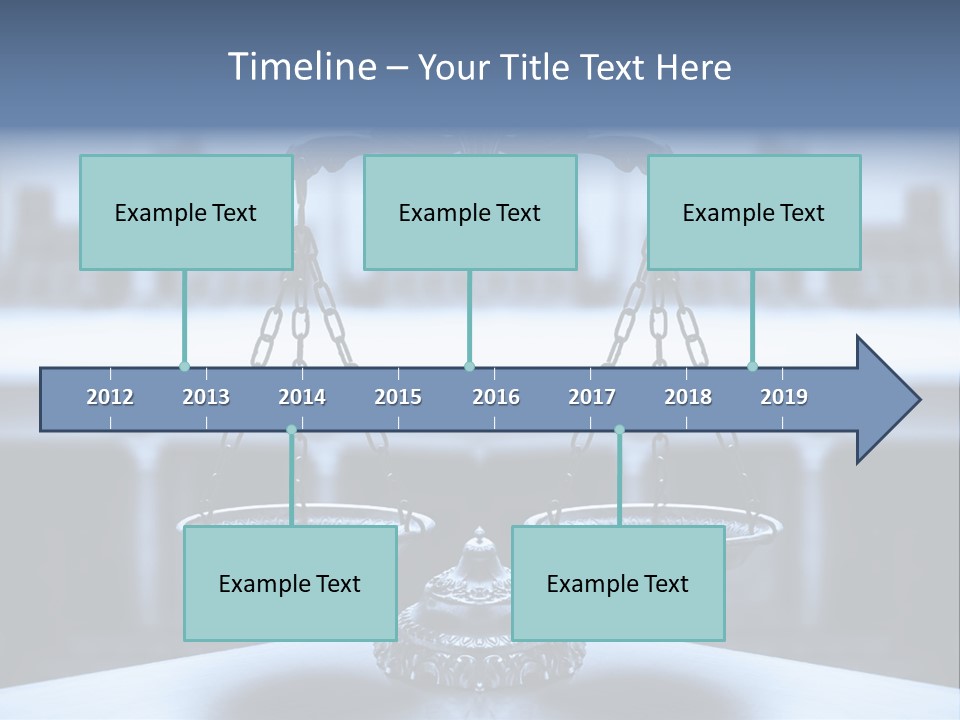 Timeline – Your Title Text Here

Example Text

Example Text

Example Text

2012 2013 2014 2015 2016 2017 2018 2019

Example Text

Example Text